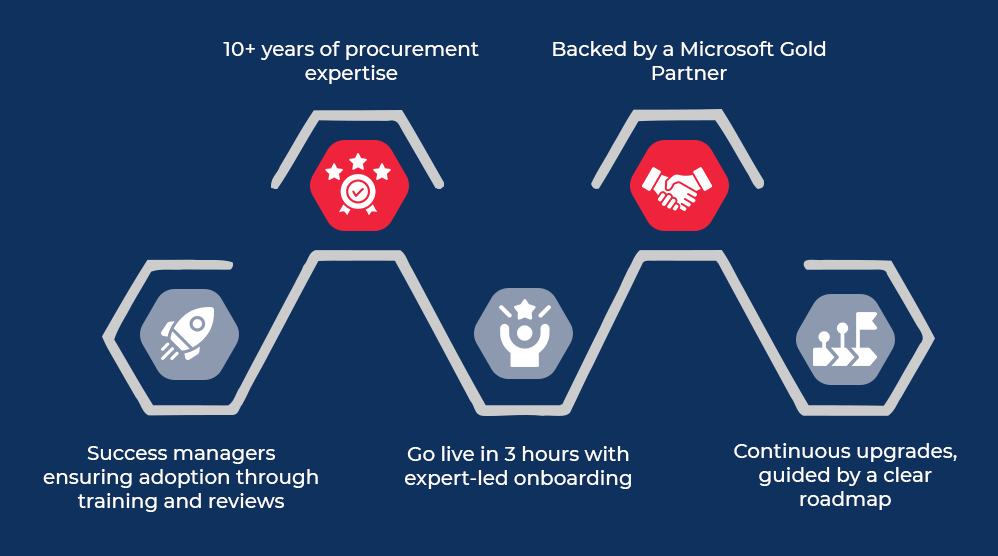 10+ years of procurement expertise

Backed by a Microsoft Gold Partner

Success managers ensuring adoption through training and reviews

Go live in 3 hours with expert-led onboarding

Continuous upgrades, guided by a clear roadmap